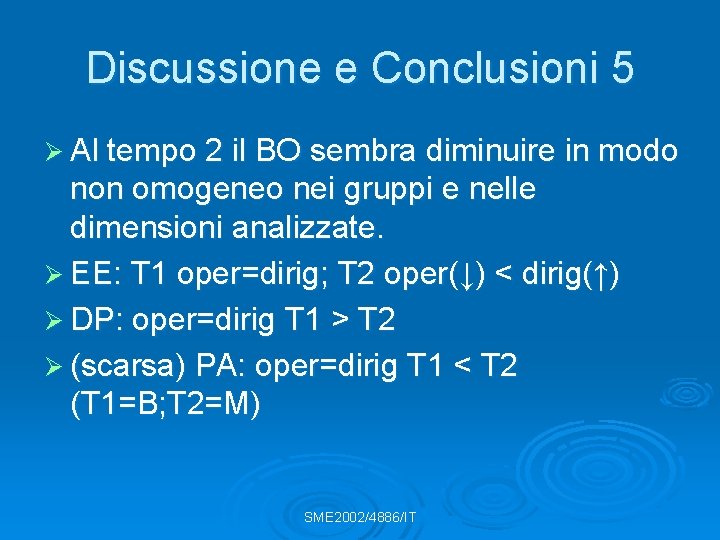 Discussione e Conclusioni 5

➢ Al tempo 2 il BO sembra diminuire in modo non omogeneo nei gruppi e nelle dimensioni analizzate.

➢ EE: T1 oper=dirig; T2 oper(↓) < dirig(↑)

➢ DP: oper=dirig T1 > T2

➢ (scarsa) PA: oper=dirig T1 < T2 (T1=B;T2=M)

SME2002/4886/IT